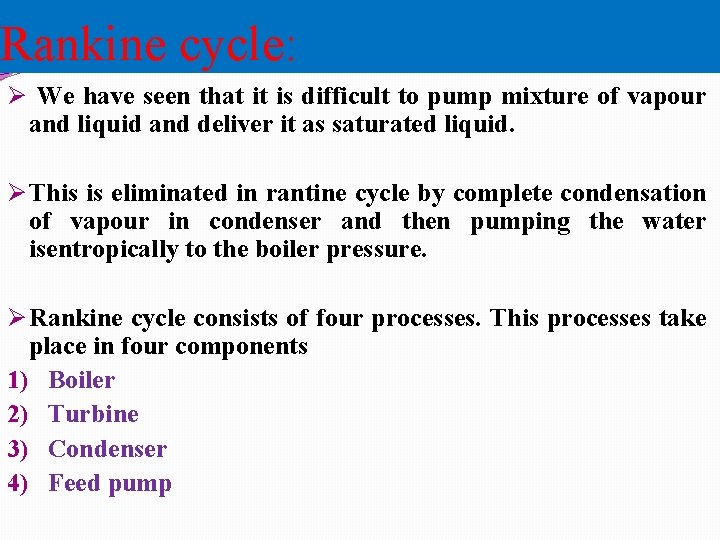 Rankine cycle:

➢ We have seen that it is difficult to pump mixture of vapour and liquid and deliver it as saturated liquid.

➢ This is eliminated in rantine cycle by complete condensation of vapour in condenser and then pumping the water isentropically to the boiler pressure.

➢ Rankine cycle consists of four processes. This processes take place in four components

1) Boiler
2) Turbine
3) Condenser
4) Feed pump